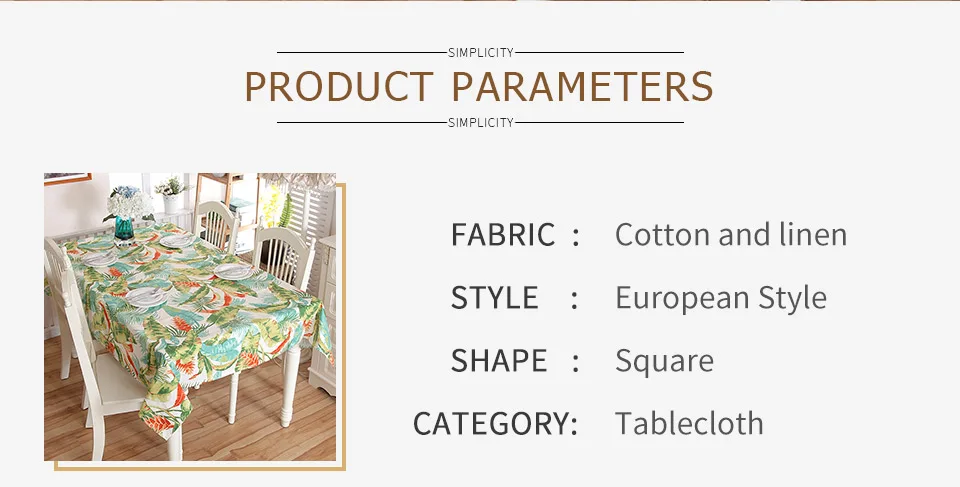 SIMPLICITY
PRODUCT PARAMETERS
SIMPLICITY

FABRIC : Cotton and linen
STYLE : European Style
SHAPE : Square
CATEGORY: Tablecloth